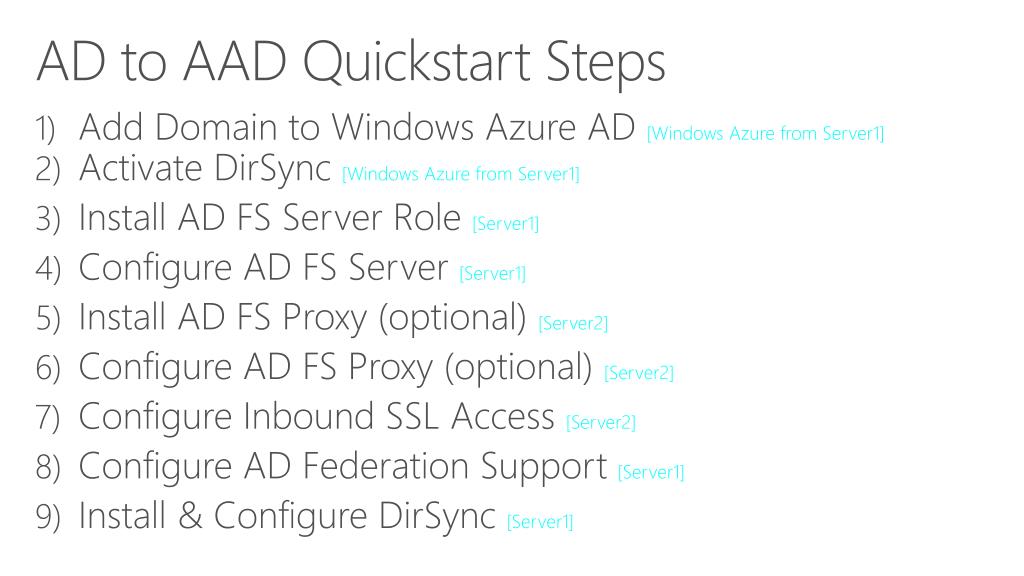 AD to AAD Quickstart Steps

1) Add Domain to Windows Azure AD [Windows Azure from Server1]
2) Activate DirSync [Windows Azure from Server1]
3) Install AD FS Server Role [Server1]
4) Configure AD FS Server [Server1]
5) Install AD FS Proxy (optional) [Server2]
6) Configure AD FS Proxy (optional) [Server2]
7) Configure Inbound SSL Access [Server2]
8) Configure AD Federation Support [Server1]
9) Install & Configure DirSync [Server1]